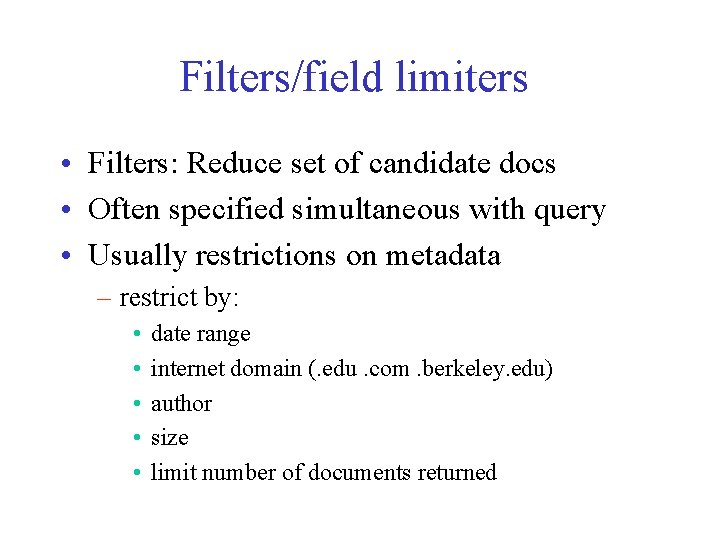 Filters/field limiters

• Filters: Reduce set of candidate docs
• Often specified simultaneous with query
• Usually restrictions on metadata
– restrict by:
• date range
• internet domain (.edu .com .berkeley.edu)
• author
• size
• limit number of documents returned